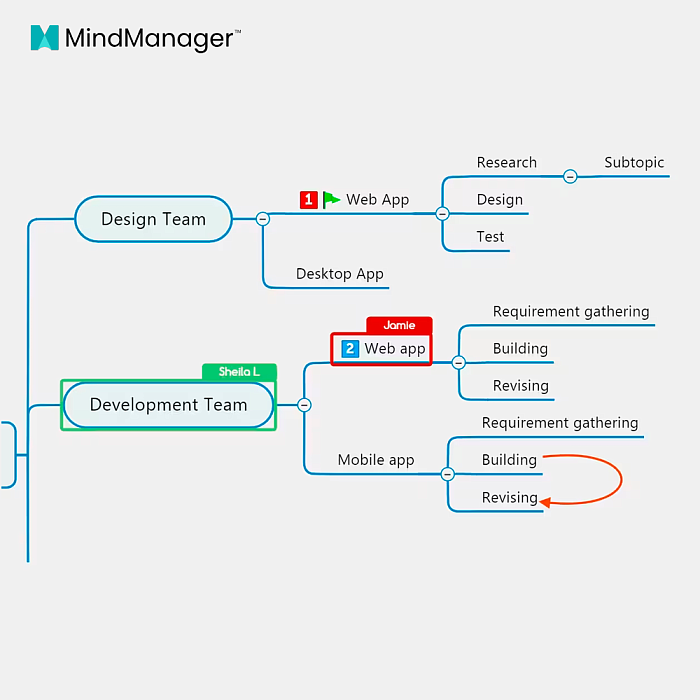 MindManager™

Design Team

1 Web App

Research

Subtopic

Design

Test

Desktop App

Sheila L

Development Team

Jamie

2 Web app

Requirement gathering

Building

Revising

Mobile app

Requirement gathering

Building

Revising